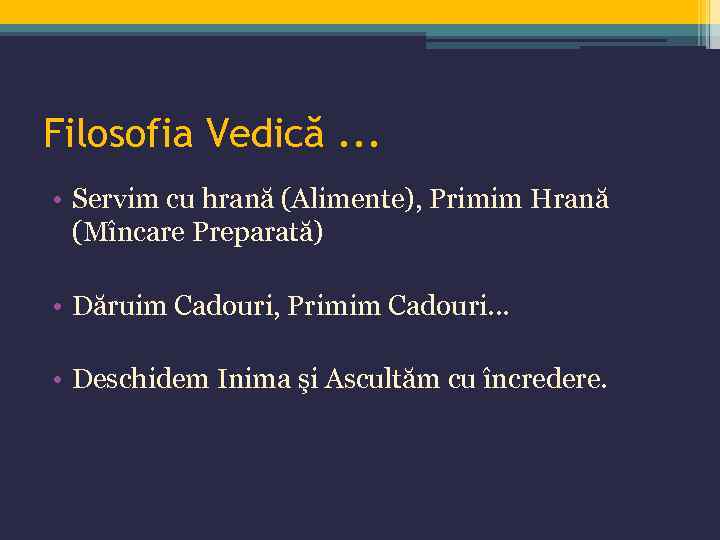 Filosofia Vedică ...

• Servim cu hrană (Alimente), Primim Hrană (Mîncare Preparată)

• Dăruim Cadouri, Primim Cadouri...

• Deschidem Inima şi Ascultăm cu încredere.